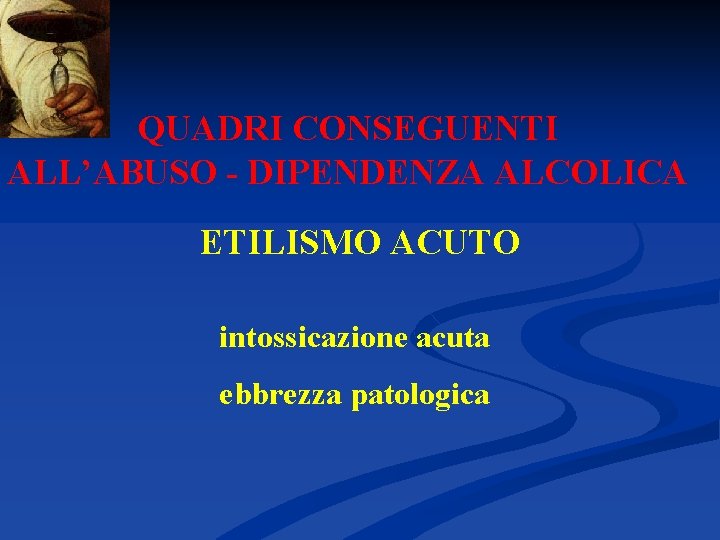 QUADRI CONSEGUENTI ALL'ABUSO - DIPENDENZA ALCOLICA

ETILISMO ACUTO

intossicazione acuta

ebbrezza patologica